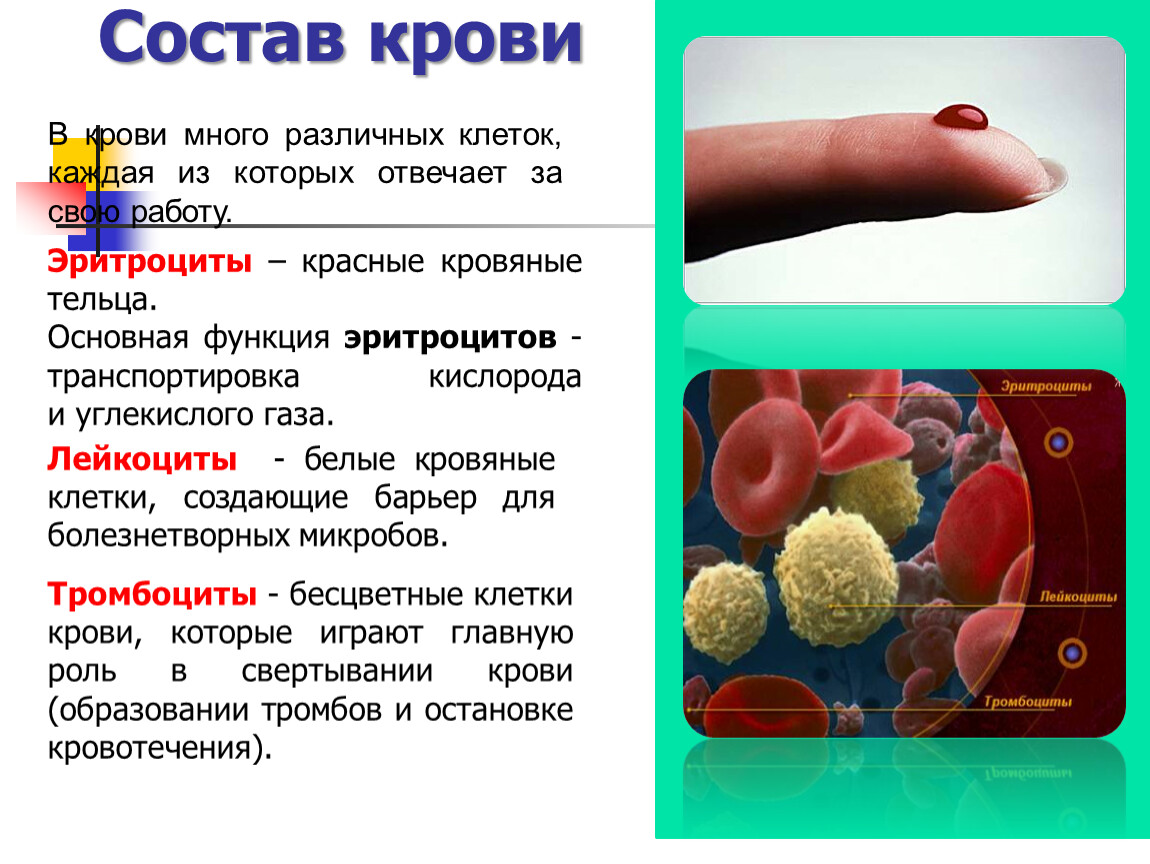 Состав крови

В крови много различных клеток, каждая из которых отвечает за свою работу.

Эритроциты – красные кровяные тельца.
Основная функция эритроцитов - транспортировка кислорода и углекислого газа.

Лейкоциты - белые кровяные клетки, создающие барьер для болезнетворных микробов.

Тромбоциты - бесцветные клетки крови, которые играют главную роль в свертывании крови (образовании тромбов и остановке кровотечения).

Эритроциты

Лейкоциты

Тромбоциты